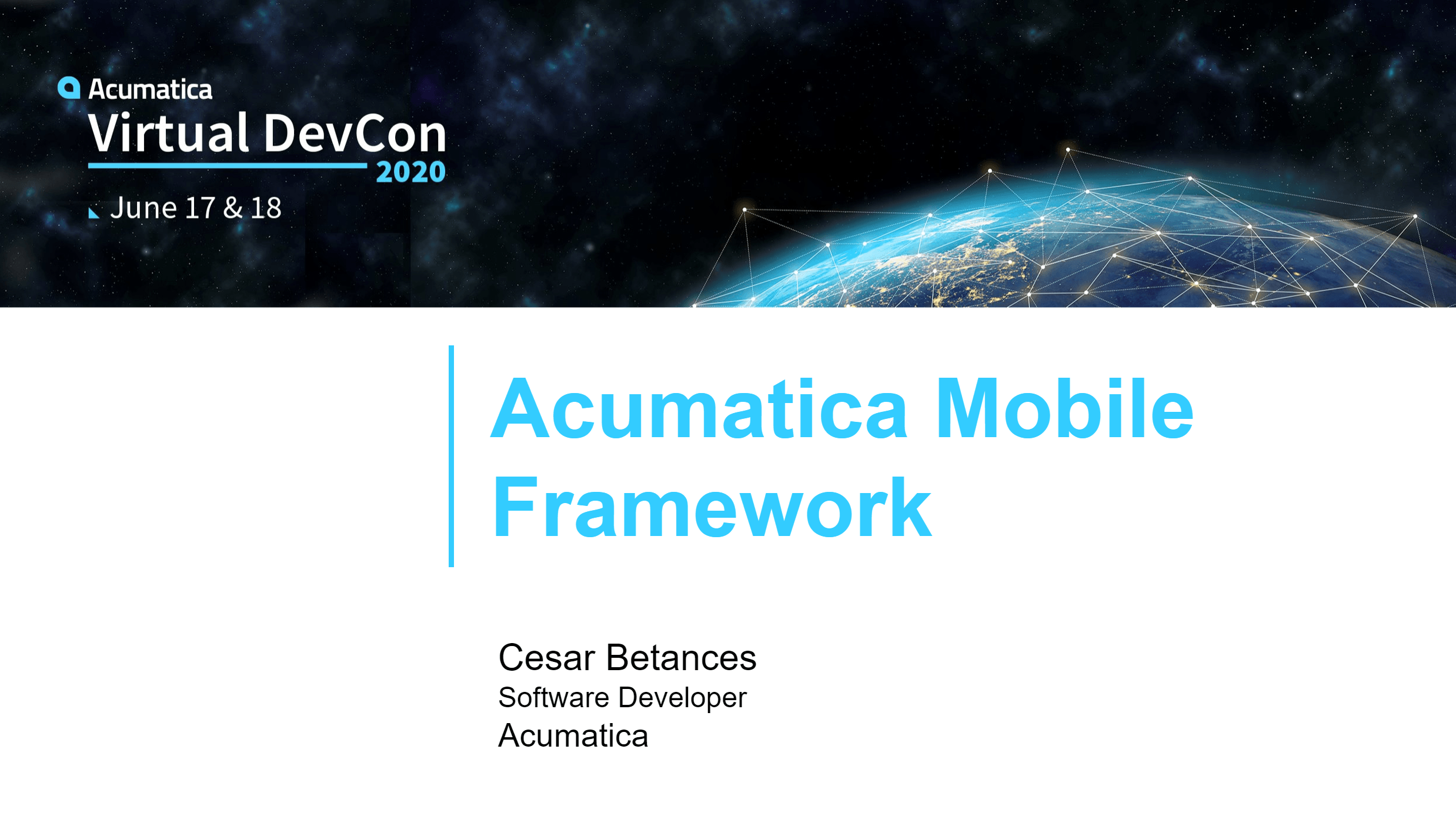 Acumatica
Virtual DevCon
2020
June 17 & 18

Acumatica Mobile Framework

Cesar Betances
Software Developer
Acumatica